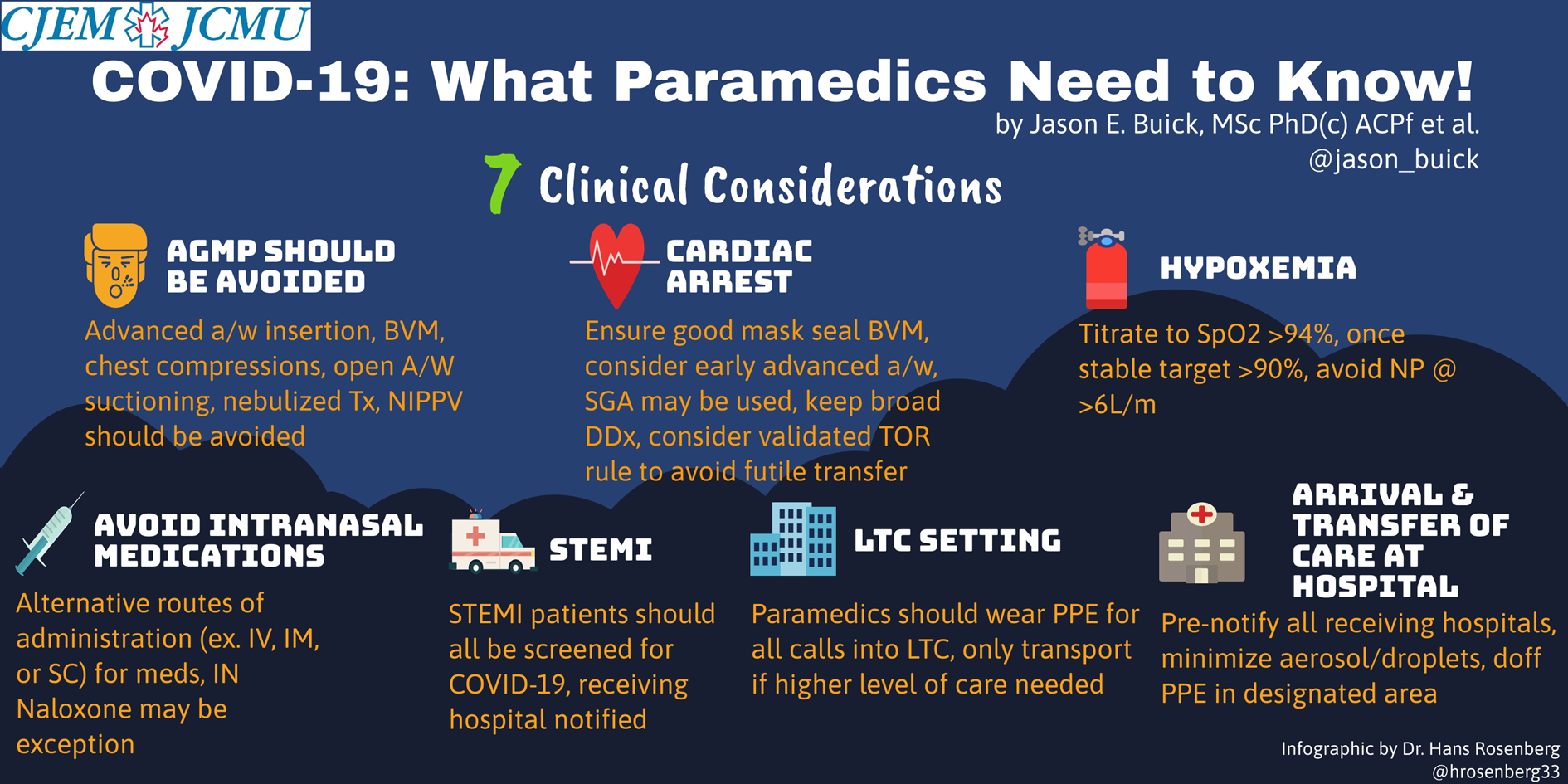 CJEM JCMU

COVID-19: What Paramedics Need to Know!

by Jason E. Buick, MSc PhD(c) ACPf et al.
@jason_buick

7 Clinical Considerations

AGMP SHOULD BE AVOIDED

Advanced a/w insertion, BVM, chest compressions, open A/W suctioning, nebulized Tx, NIPPV should be avoided

CARDIAC ARREST

Ensure good mask seal BVM, consider early advanced a/w, SGA may be used, keep broad DDx, consider validated TOR rule to avoid futile transfer

HYPOXEMIA

Titrate to SpO2 >94%, once stable target >90%, avoid NP @ >6L/m

AVOID INTRANASAL MEDICATIONS

Alternative routes of administration (ex. IV, IM, or SC) for meds, IN Naloxone may be exception

STEMI

STEMI patients should all be screened for COVID-19, receiving hospital notified

LTC SETTING

Paramedics should wear PPE for all calls into LTC, only transport if higher level of care needed

ARRIVAL & TRANSFER OF CARE AT HOSPITAL

Pre-notify all receiving hospitals, minimize aerosol/droplets, doff PPE in designated area

Infographic by Dr. Hans Rosenberg
@hrosenberg33